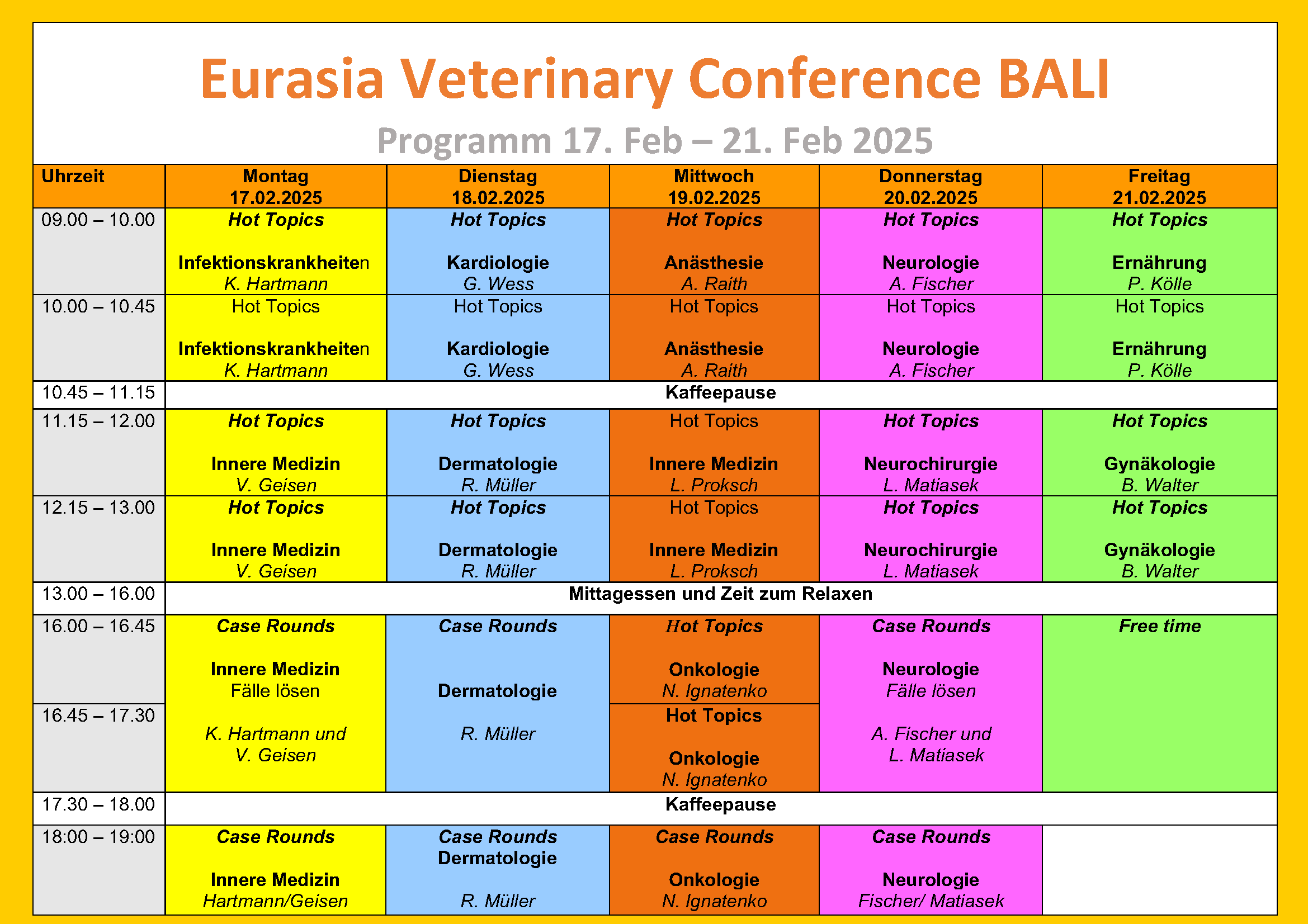 Eurasia Veterinary Conference BALI

Programm 17. Feb – 21. Feb 2025

| Uhrzeit | Montag 17.02.2025 | Dienstag 18.02.2025 | Mittwoch 19.02.2025 | Donnerstag 20.02.2025 | Freitag 21.02.2025 |
|---|---|---|---|---|---|
| 09.00 – 10.00 | Hot Topics Infektionskrankheiten K. Hartmann | Hot Topics Kardiologie G. Wess | Hot Topics Anästhesie A. Raith | Hot Topics Neurologie A. Fischer | Hot Topics Ernährung P. Kölle |
| 10.00 – 10.45 | Hot Topics Infektionskrankheiten K. Hartmann | Hot Topics Kardiologie G. Wess | Hot Topics Anästhesie A. Raith | Hot Topics Neurologie A. Fischer | Hot Topics Ernährung P. Kölle |
| 10.45 – 11.15 | Kaffeepause | | | | |
| 11.15 – 12.00 | Hot Topics Innere Medizin V. Geisen | Hot Topics Dermatologie R. Müller | Hot Topics Innere Medizin L. Proksch | Hot Topics Neurochirurgie L. Matiasek | Hot Topics Gynäkologie B. Walter |
| 12.15 – 13.00 | Hot Topics Innere Medizin V. Geisen | Hot Topics Dermatologie R. Müller | Hot Topics Innere Medizin L. Proksch | Hot Topics Neurochirurgie L. Matiasek | Hot Topics Gynäkologie B. Walter |
| 13.00 – 16.00 | Mittagessen und Zeit zum Relaxen | | | | |
| 16.00 – 16.45 | Case Rounds Innere Medizin Fälle lösen K. Hartmann und V. Geisen | Case Rounds Dermatologie R. Müller | Hot Topics Onkologie N. Ignatenko | Case Rounds Neurologie Fälle lösen A. Fischer und L. Matiasek | Free time |
| 16.45 – 17.30 | | | Hot Topics Onkologie N. Ignatenko | | |
| 17.30 – 18.00 | Kaffeepause | | | | |
| 18:00 – 19:00 | Case Rounds Innere Medizin Hartmann/Geisen | Case Rounds Dermatologie R. Müller | Case Rounds Onkologie N. Ignatenko | Case Rounds Neurologie Fischer/ Matiasek | |